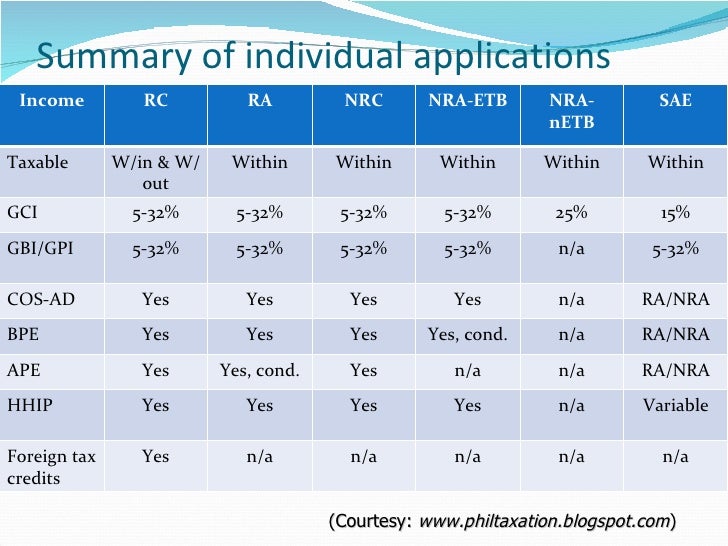 Summary of individual applications

| Income | RC | RA | NRC | NRA-ETB | NRA-nETB | SAE |
|---|---|---|---|---|---|---|
| Taxable | W/in & W/out | Within | Within | Within | Within | Within |
| GCI | 5-32% | 5-32% | 5-32% | 5-32% | 25% | 15% |
| GBI/GPI | 5-32% | 5-32% | 5-32% | 5-32% | n/a | 5-32% |
| COS-AD | Yes | Yes | Yes | Yes | n/a | RA/NRA |
| BPE | Yes | Yes | Yes | Yes, cond. | n/a | RA/NRA |
| APE | Yes | Yes, cond. | Yes | n/a | n/a | RA/NRA |
| HHIP | Yes | Yes | Yes | Yes | n/a | Variable |
| Foreign tax credits | Yes | n/a | n/a | n/a | n/a | n/a |

(Courtesy: www.philtaxation.blogspot.com)